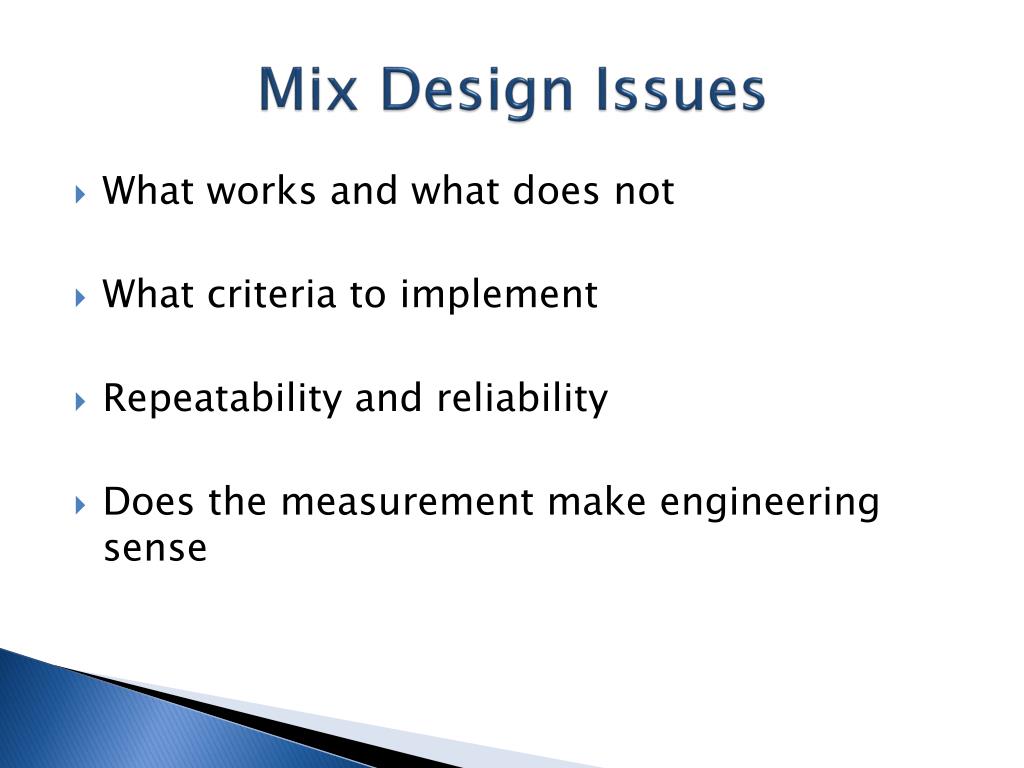 Mix Design Issues

What works and what does not

What criteria to implement

Repeatability and reliability

Does the measurement make engineering sense